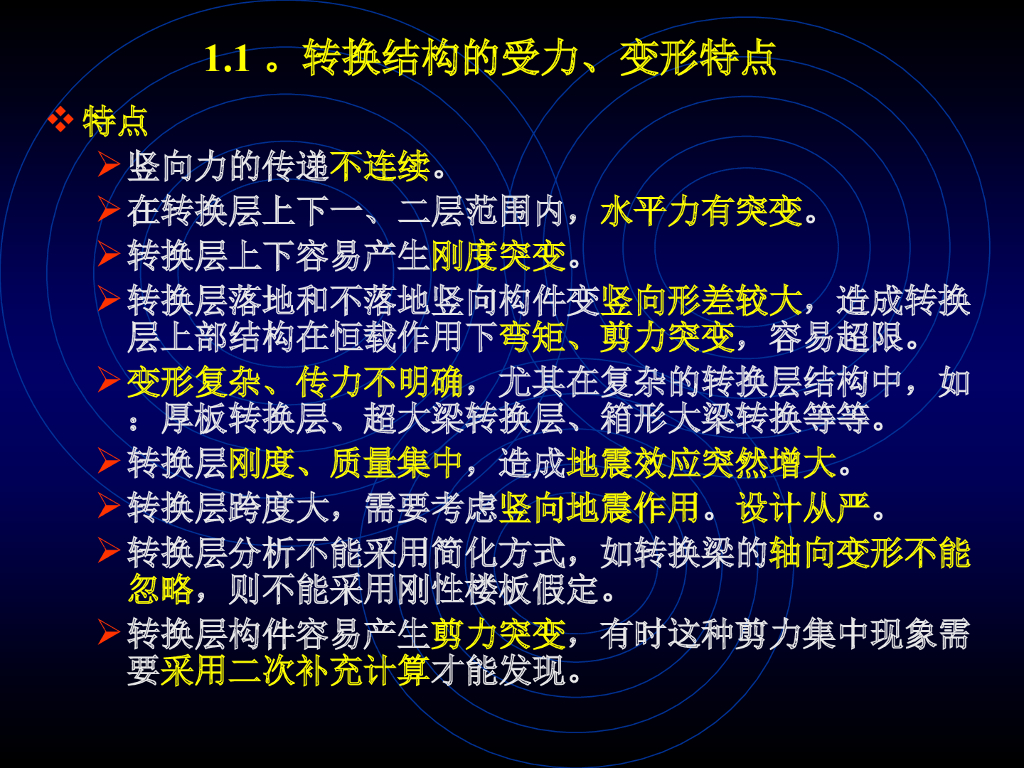 1.1 。转换结构的受力、变形特点

❖ 特点

➢ 竖向力的传递不连续。

➢ 在转换层上下一、二层范围内，水平力有突变。

➢ 转换层上下容易产生刚度突变。

➢ 转换层落地和不落地竖向构件变竖向形差较大，造成转换层上部结构在恒载作用下弯矩、剪力突变，容易超限。

➢ 变形复杂、传力不明确，尤其在复杂的转换层结构中，如：厚板转换层、超大梁转换层、箱形大梁转换等等。

➢ 转换层刚度、质量集中，造成地震效应突然增大。

➢ 转换层跨度大，需要考虑竖向地震作用。设计从严。

➢ 转换层分析不能采用简化方式，如转换梁的轴向变形不能忽略，则不能采用刚性楼板假定。

➢ 转换层构件容易产生剪力突变，有时这种剪力集中现象需要采用二次补充计算才能发现。